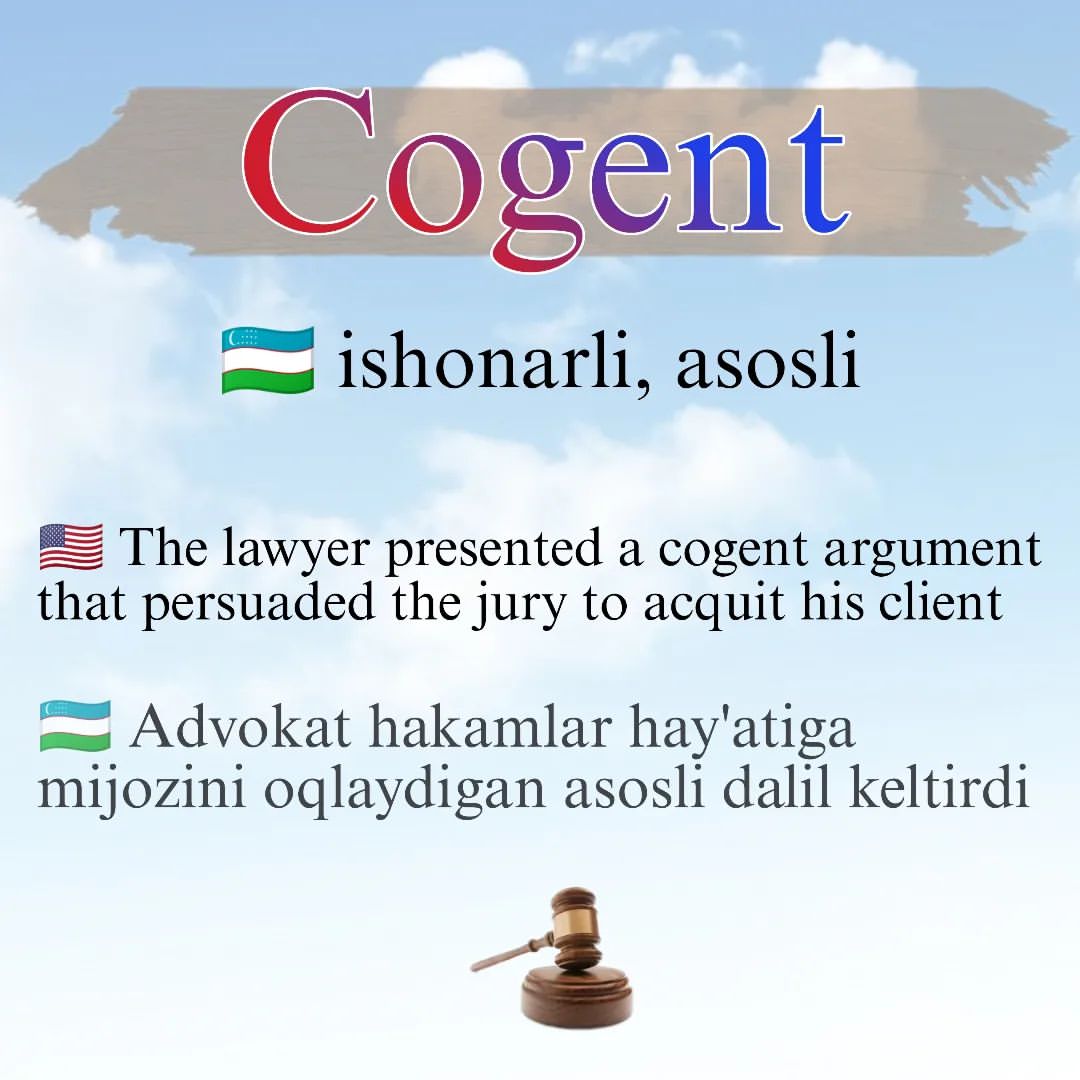 Cogent

🇺🇿 ishonarli, asosli

🇺🇸 The lawyer presented a cogent argument that persuaded the jury to acquit his client

🇺🇿 Advokat hakamlar hay'atiga mijozini oqlaydigan asosli dalil keltirdi